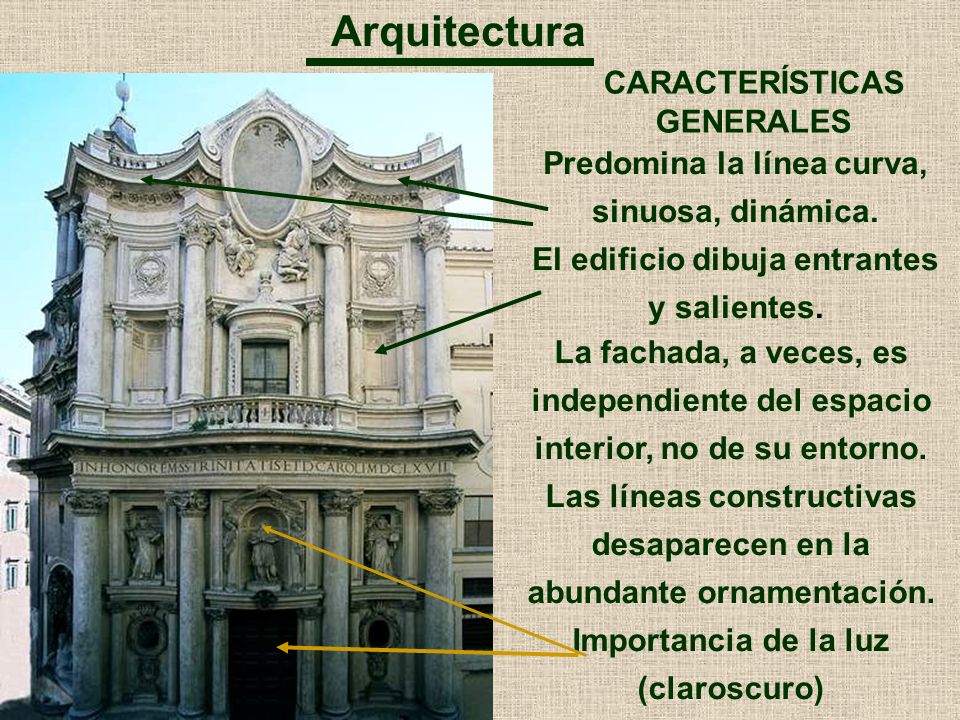 Arquitectura

CARACTERÍSTICAS GENERALES

Predomina la línea curva, sinuosa, dinámica.

El edificio dibuja entrantes y salientes.

La fachada, a veces, es independiente del espacio interior, no de su entorno.

Las líneas constructivas desaparecen en la abundante ornamentación.

Importancia de la luz (claroscuro)

IN HONOREM SS TRINITATIS ET D CAROLI MDCLXVII